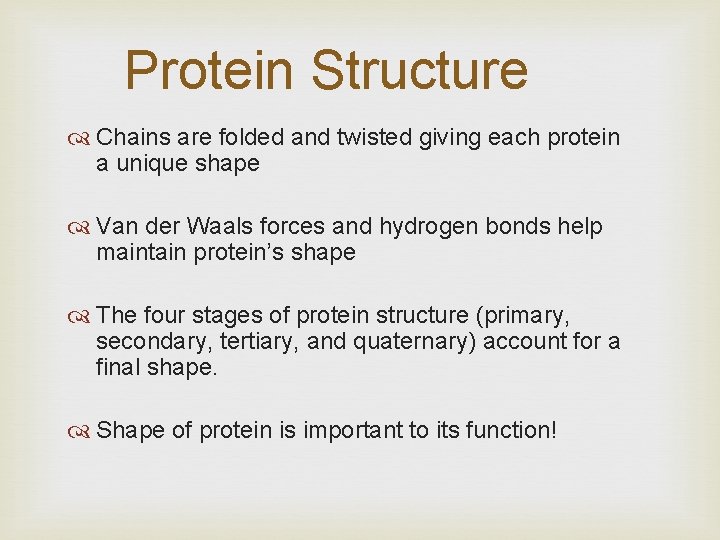 Protein Structure

Chains are folded and twisted giving each protein a unique shape

Van der Waals forces and hydrogen bonds help maintain protein’s shape

The four stages of protein structure (primary, secondary, tertiary, and quaternary) account for a final shape.

Shape of protein is important to its function!